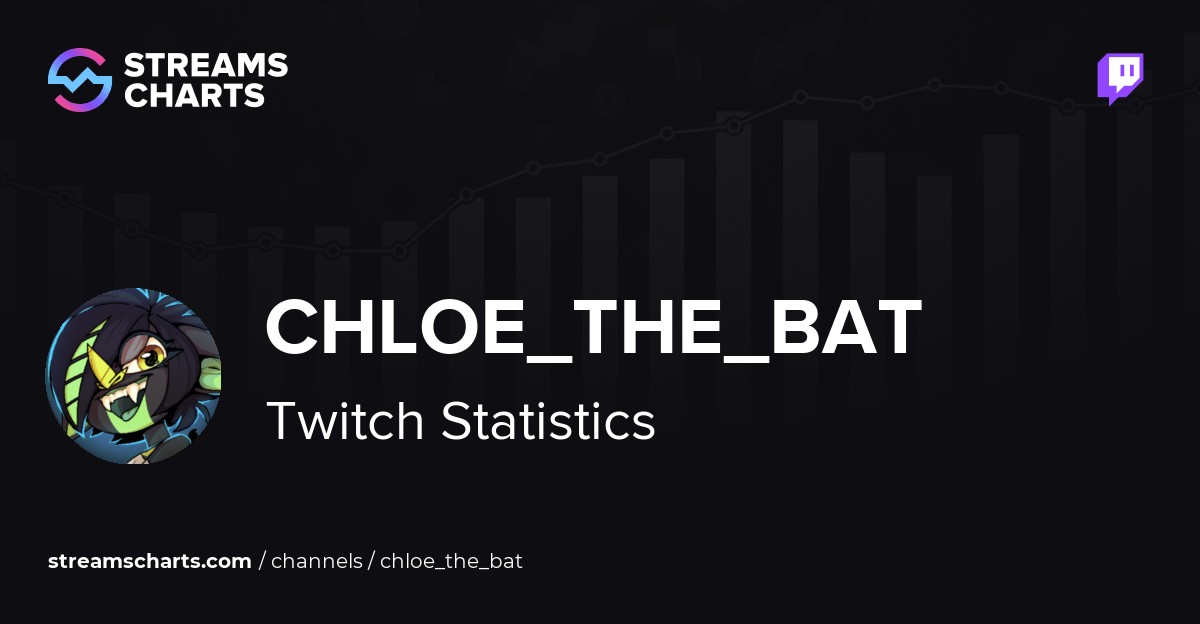 STREAMS CHARTS

CHLOE_THE_BAT

Twitch Statistics

streamscharts.com / channels / chloe_the_bat